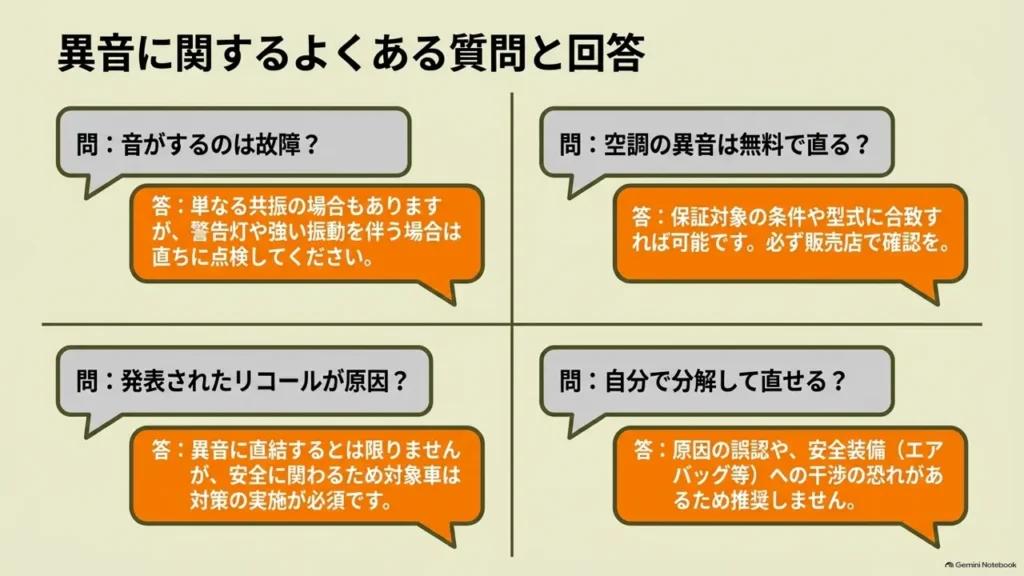 異音に関するよくある質問と回答

問：音がするのは故障？

答：単なる共振の場合もありますが、警告灯や強い振動を伴う場合は直ちに点検してください。

問：空調の異音は無料で直る？

答：保証対象の条件や型式に合致すれば可能です。必ず販売店で確認を。

問：発表されたリコールが原因？

答：異音に直結するとは限りませんが、安全に関わるため対象車は対策の実施が必須です。

問：自分で分解して直せる？

答：原因の誤認や、安全装備（エアバッグ等）への干渉の恐れがあるため推奨しません。

Gemini Notebook